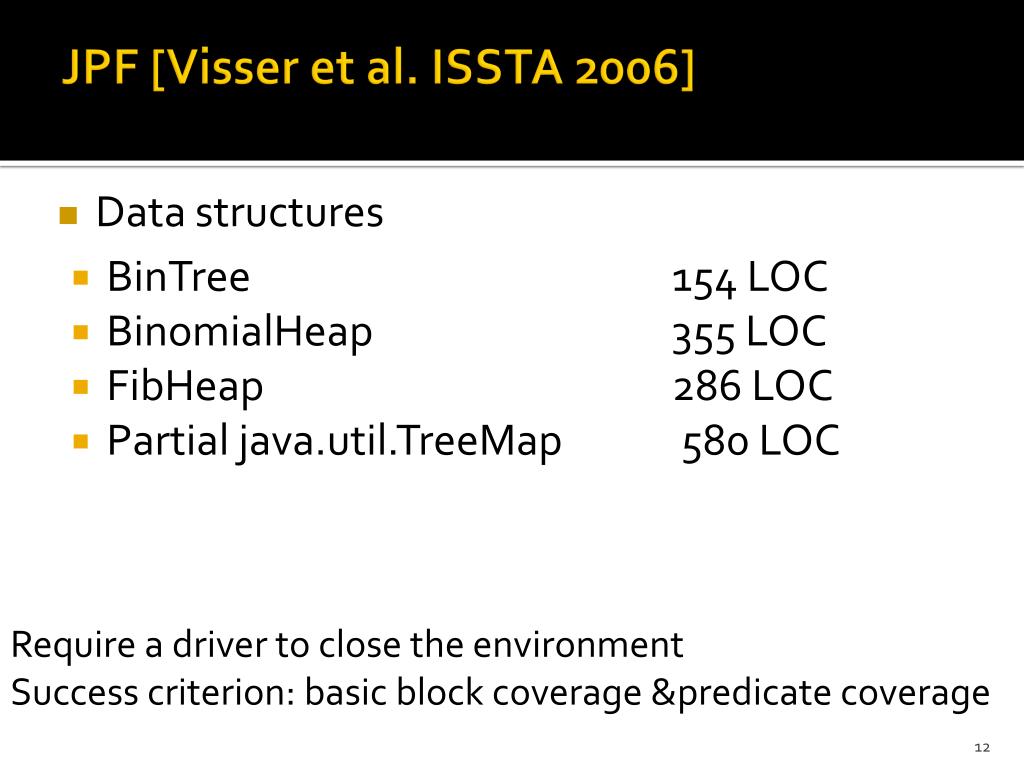 JPF [Visser et al. ISSTA 2006]

Data structures

BinTree 154 LOC
BinomialHeap 355 LOC
FibHeap 286 LOC
Partial java.util.TreeMap 580 LOC

Require a driver to close the environment
Success criterion: basic block coverage &predicate coverage

12